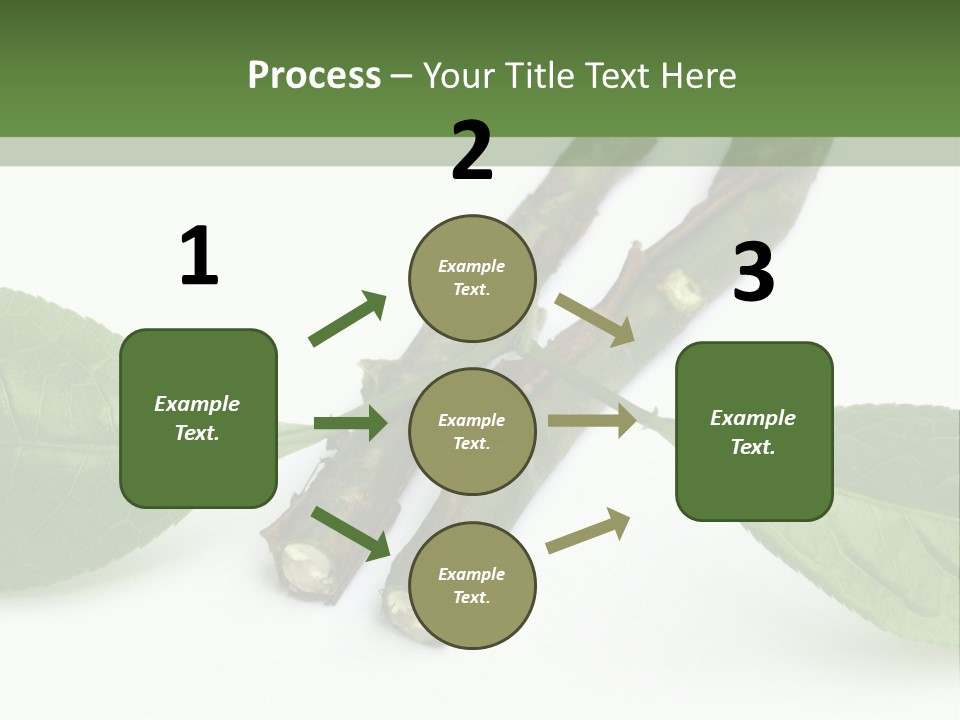 Process – Your Title Text Here

1

Example Text.

2

Example Text.

Example Text.

Example Text.

3

Example Text.